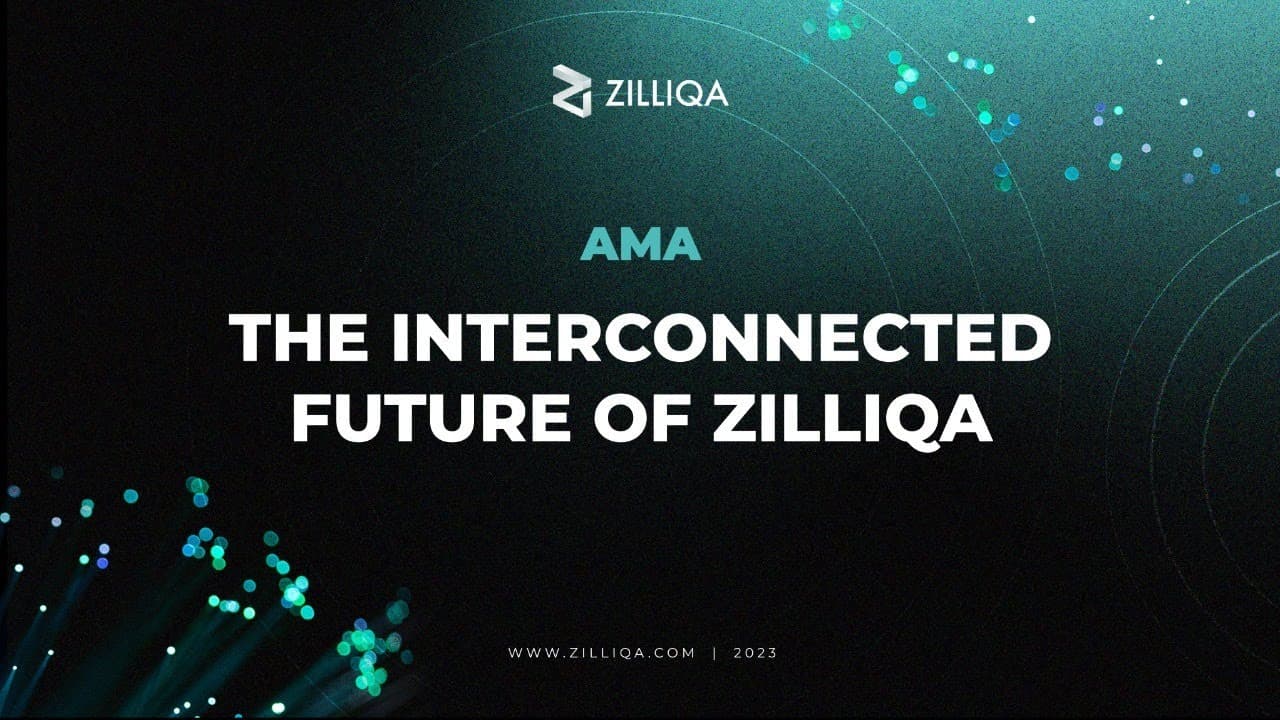 ZILLIQA

AMA

THE INTERCONNECTED FUTURE OF ZILLIQA

WWW.ZILLIQA.COM | 2023